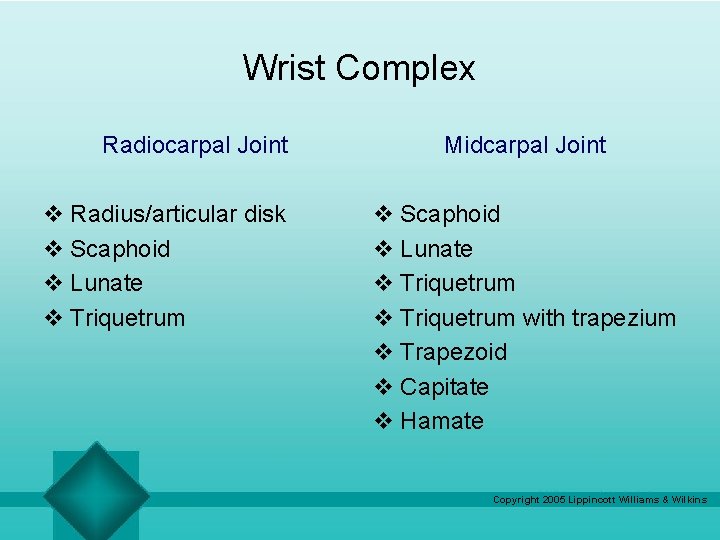 Wrist Complex

Radiocarpal Joint

❖ Radius/articular disk
❖ Scaphoid
❖ Lunate
❖ Triquetrum

Midcarpal Joint

❖ Scaphoid
❖ Lunate
❖ Triquetrum
❖ Triquetrum with trapezium
❖ Trapezoid
❖ Capitate
❖ Hamate

Copyright 2005 Lippincott Williams & Wilkins